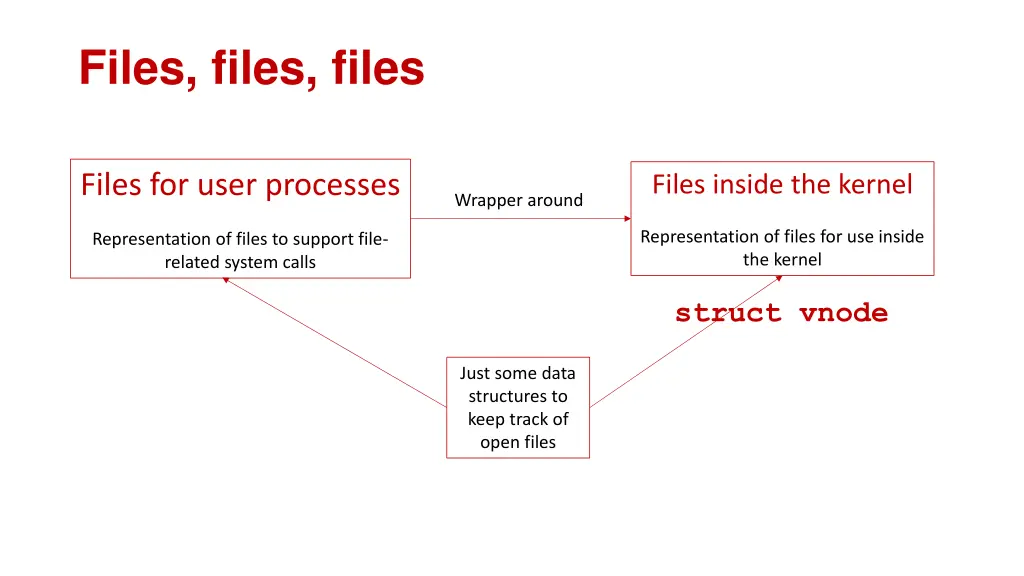 Files, files, files

Files for user processes

Representation of files to support file-related system calls

Wrapper around

Files inside the kernel

Representation of files for use inside the kernel

struct vnode

Just some data structures to keep track of open files